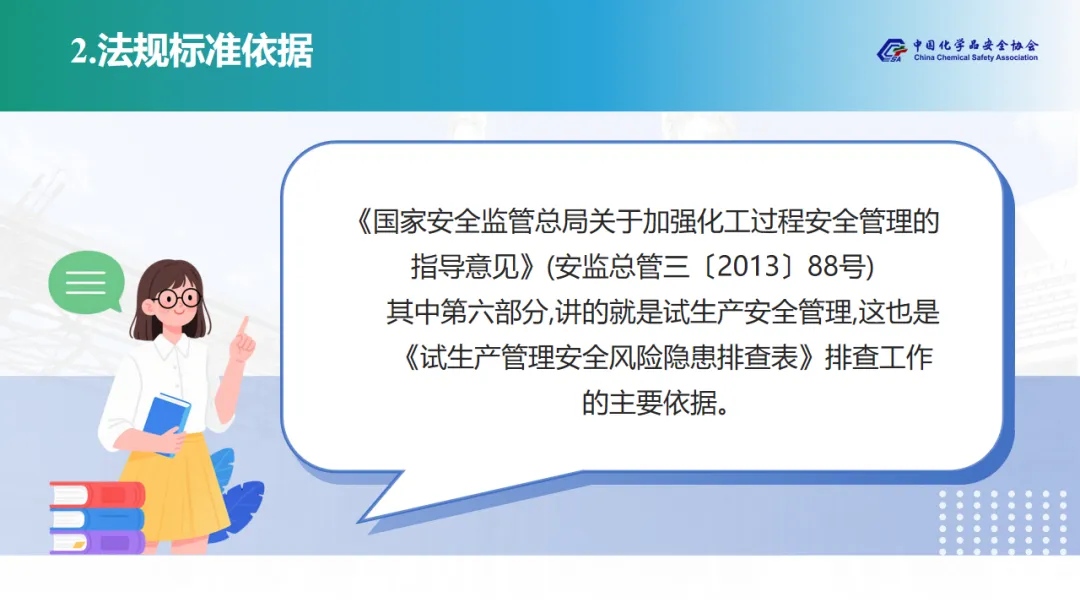 2.法规标准依据

中国化学品安全协会
China Chemical Safety Association

《国家安全监管总局关于加强化工过程安全管理的指导意见》(安监总管三〔2013〕88号)

其中第六部分,讲的就是试生产安全管理,这也是《试生产管理安全风险隐患排查表》排查工作的主要依据。